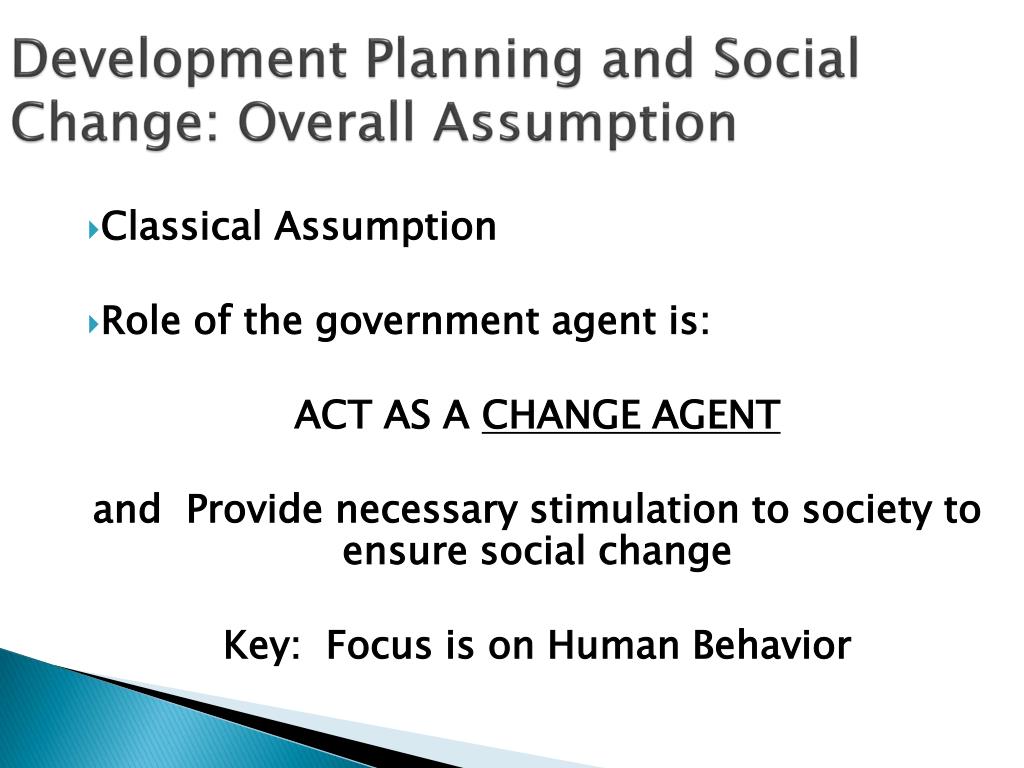 Development Planning and Social Change: Overall Assumption

Classical Assumption

Role of the government agent is:

ACT AS A CHANGE AGENT

and Provide necessary stimulation to society to ensure social change

Key: Focus is on Human Behavior